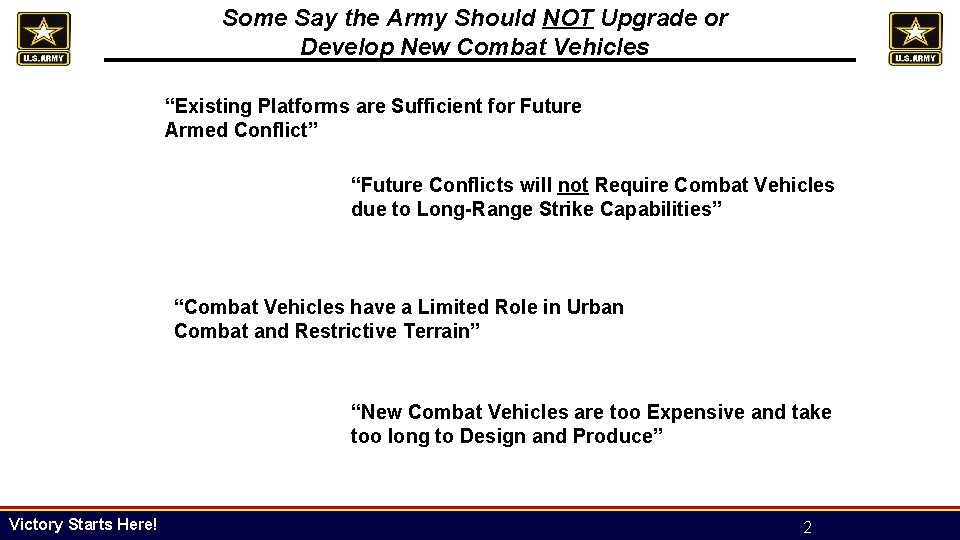 U.S.ARMY

Some Say the Army Should NOT Upgrade or Develop New Combat Vehicles

U.S.ARMY

“Existing Platforms are Sufficient for Future Armed Conflict”

“Future Conflicts will not Require Combat Vehicles due to Long-Range Strike Capabilities”

“Combat Vehicles have a Limited Role in Urban Combat and Restrictive Terrain”

“New Combat Vehicles are too Expensive and take too long to Design and Produce”

Victory Starts Here!

2